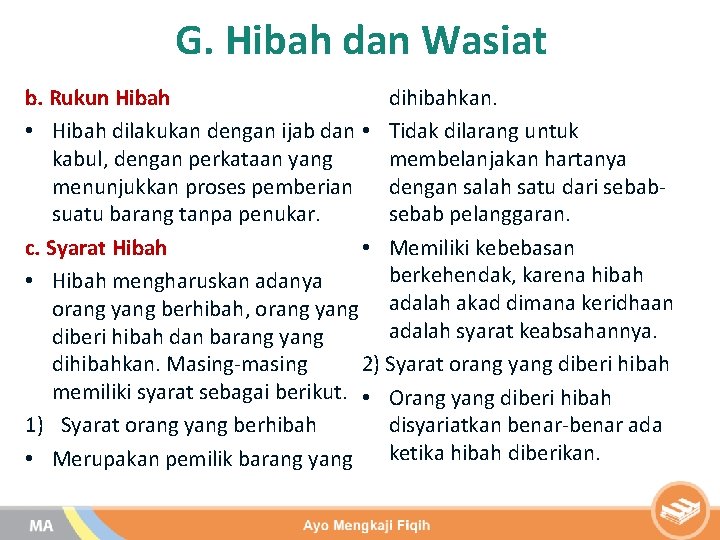 G. Hibah dan Wasiat

b. Rukun Hibah

• Hibah dilakukan dengan ijab dan kabul, dengan perkataan yang menunjukkan proses pemberian suatu barang tanpa penukar.

c. Syarat Hibah

• Hibah mengharuskan adanya orang yang berhibah, orang yang diberi hibah dan barang yang dihibahkan. Masing-masing memiliki syarat sebagai berikut.

1) Syarat orang yang berhibah

• Merupakan pemilik barang yang dihibahkan.

• Tidak dilarang untuk membelanjakan hartanya dengan salah satu dari sebab-sebab pelanggaran.

• Memiliki kebebasan berkehendak, karena hibah adalah akad dimana keridhaan adalah syarat keabsahannya.

2) Syarat orang yang diberi hibah

• Orang yang diberi hibah disyariatkan benar-benar ada ketika hibah diberikan.

MA

Ayo Mengkaji Fiqih